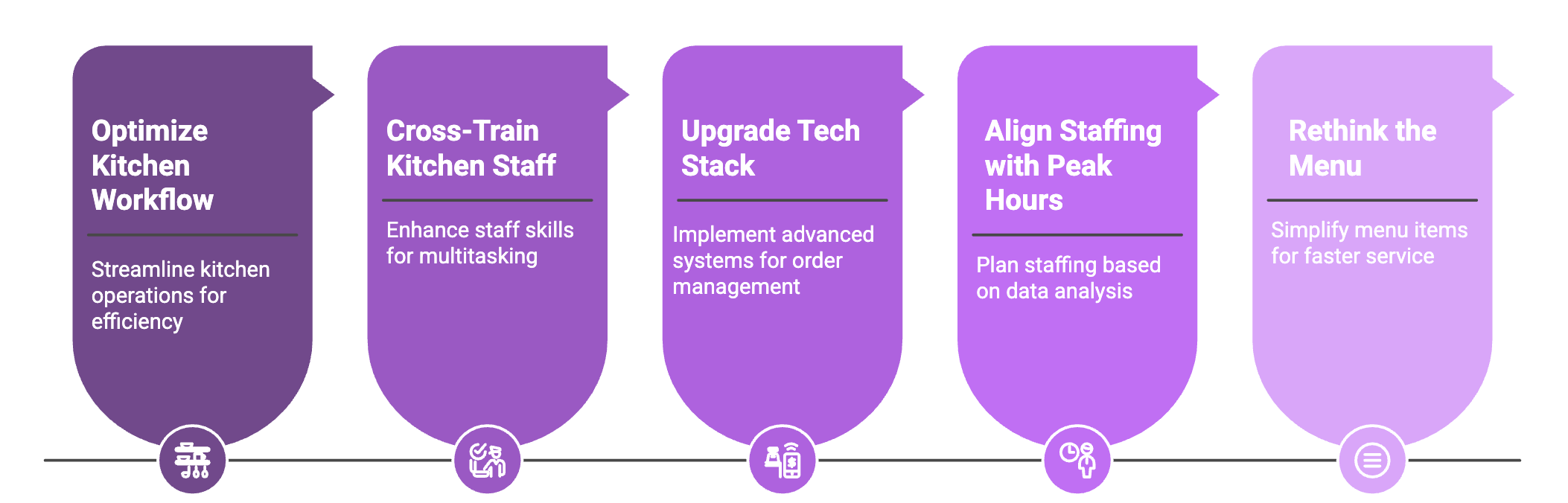 Optimize Kitchen Workflow

Streamline kitchen operations for efficiency

Cross-Train Kitchen Staff

Enhance staff skills for multitasking

Upgrade Tech Stack

Implement advanced systems for order management

Align Staffing with Peak Hours

Plan staffing based on data analysis

Rethink the Menu

Simplify menu items for faster service